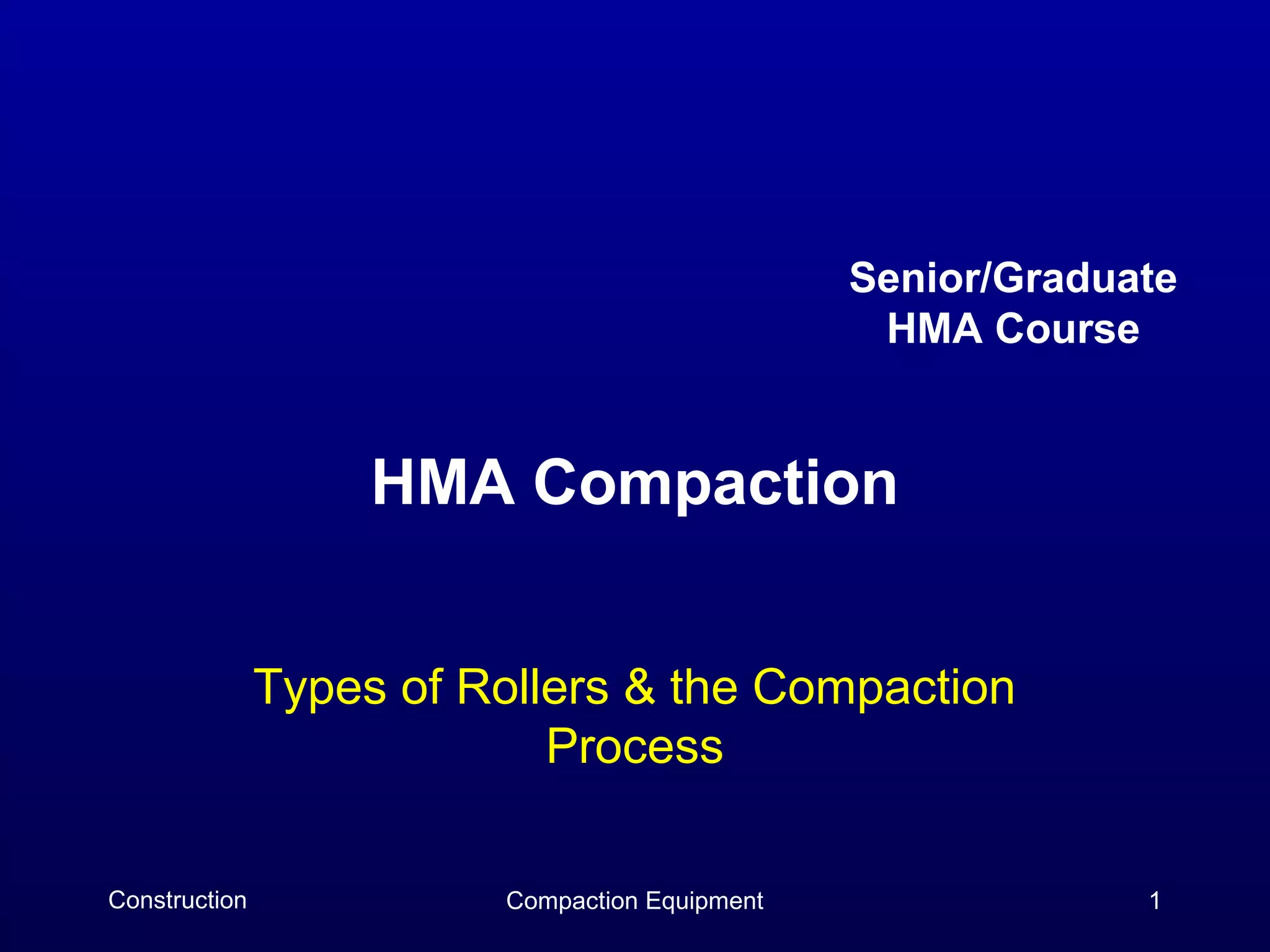 Senior/Graduate
HMA Course

HMA Compaction

Types of Rollers & the Compaction Process

Construction

Compaction Equipment

1